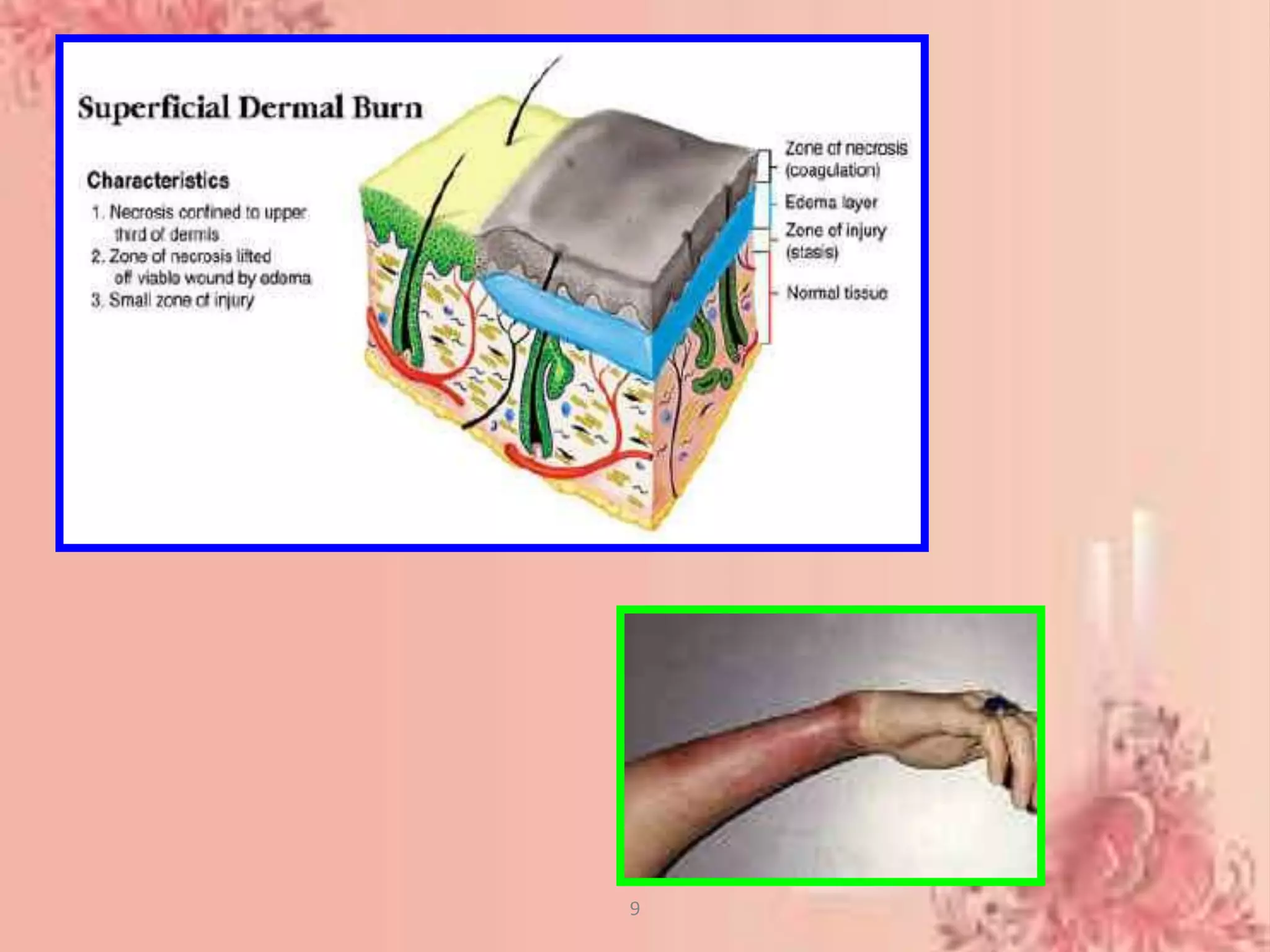 Superficial Dermal Burn

Characteristics
1. Necrosis confined to upper third of dermis
2. Zone of necrosis lifted off viable wound by edema
3. Small zone of injury

Zone of necrosis (coagulation)
Edema layer
Zone of injury (stasis)
Normal tissue

9